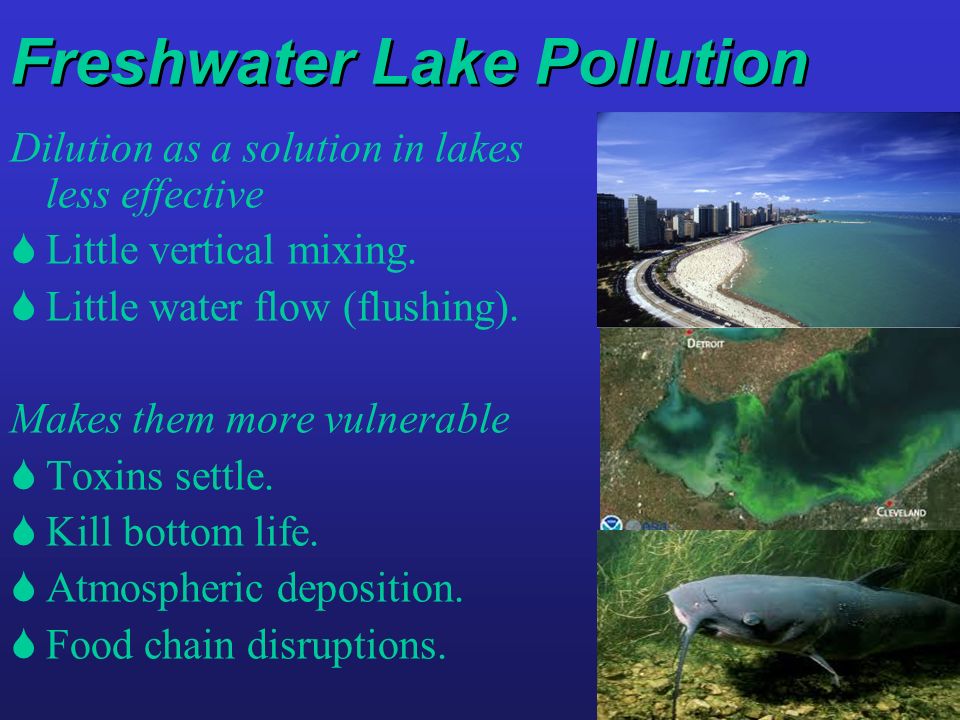 Freshwater Lake Pollution

Dilution as a solution in lakes less effective

Little vertical mixing.

Little water flow (flushing).

Makes them more vulnerable

Toxins settle.

Kill bottom life.

Atmospheric deposition.

Food chain disruptions.

DETROIT

CLEVELAND